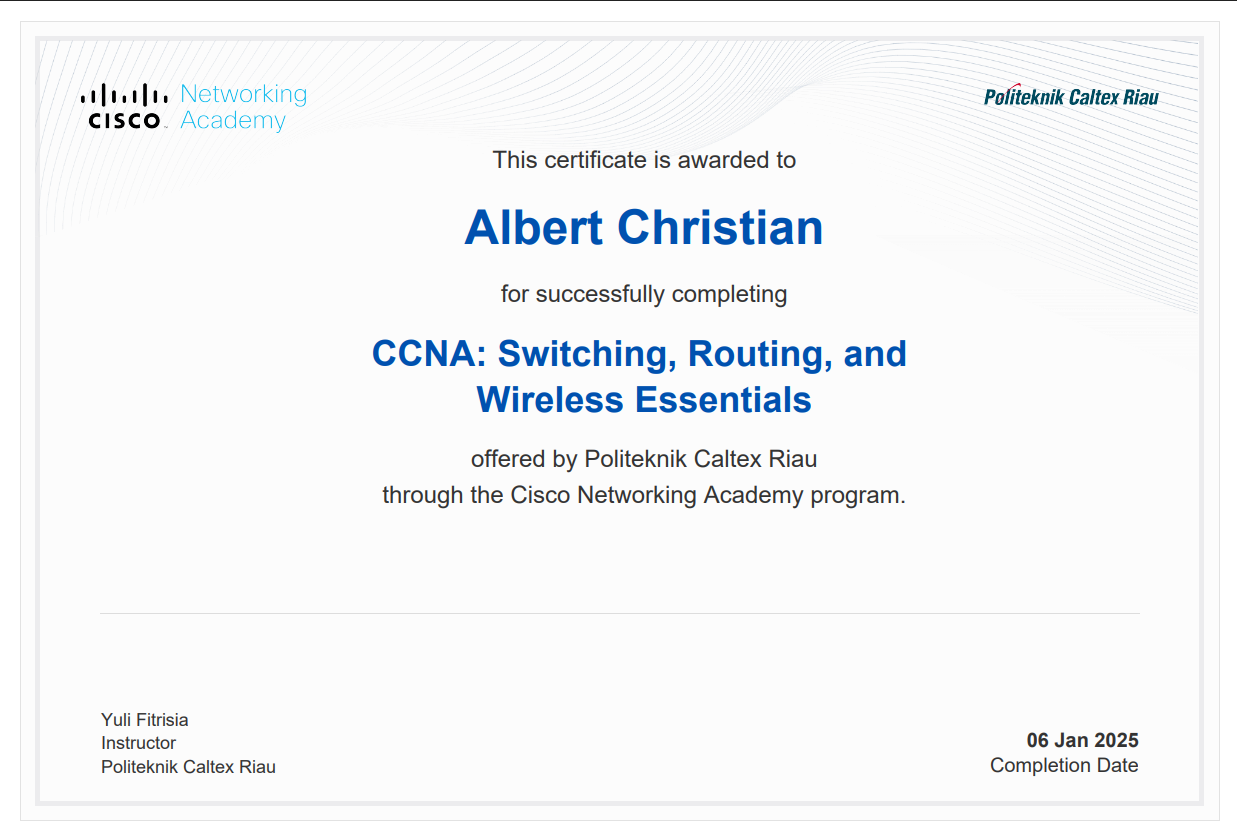 CISCO Networking Academy

Politeknik Caltex Riau

This certificate is awarded to

Albert Christian

for successfully completing

CCNA: Switching, Routing, and Wireless Essentials

offered by Politeknik Caltex Riau
through the Cisco Networking Academy program.

Yuli Fitrisia
Instructor
Politeknik Caltex Riau

06 Jan 2025
Completion Date